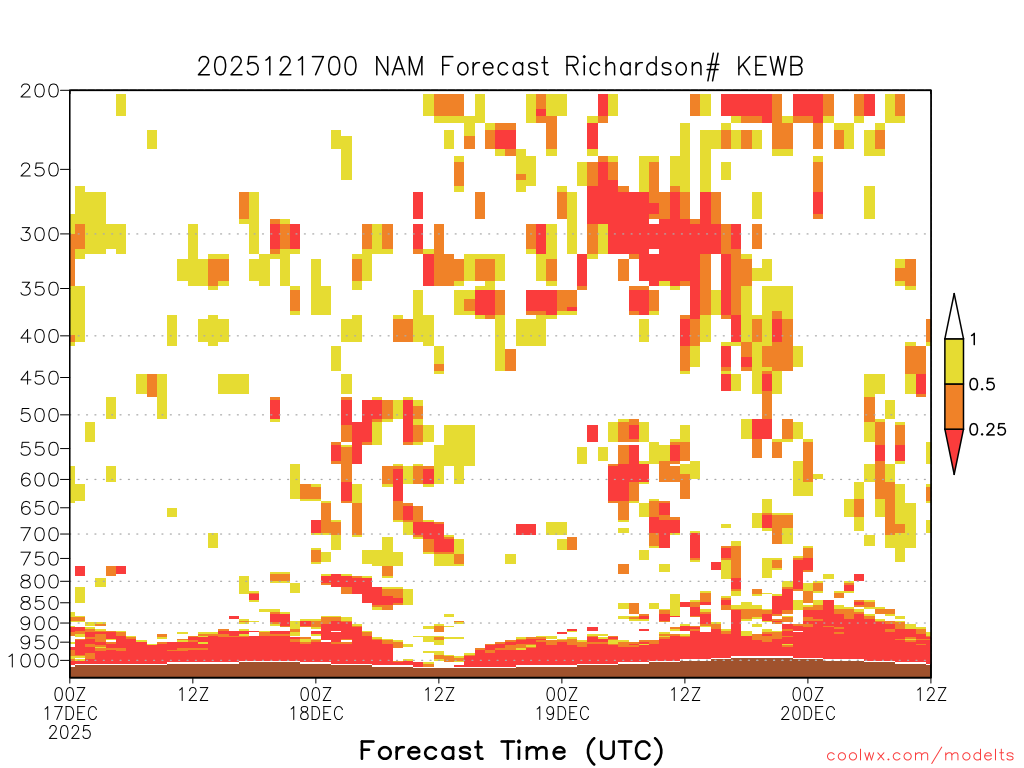 2025121700 NAM Forecast Richardson# KEWB

200
250
300
350
400
450
500
550
600
650
700
750
800
850
900
950
1000

1
0.5
0.25

00Z
17DEC
2025
12Z
00Z
18DEC
12Z
00Z
19DEC
12Z
00Z
20DEC
12Z

Forecast Time (UTC)

coolwx.com/modelts